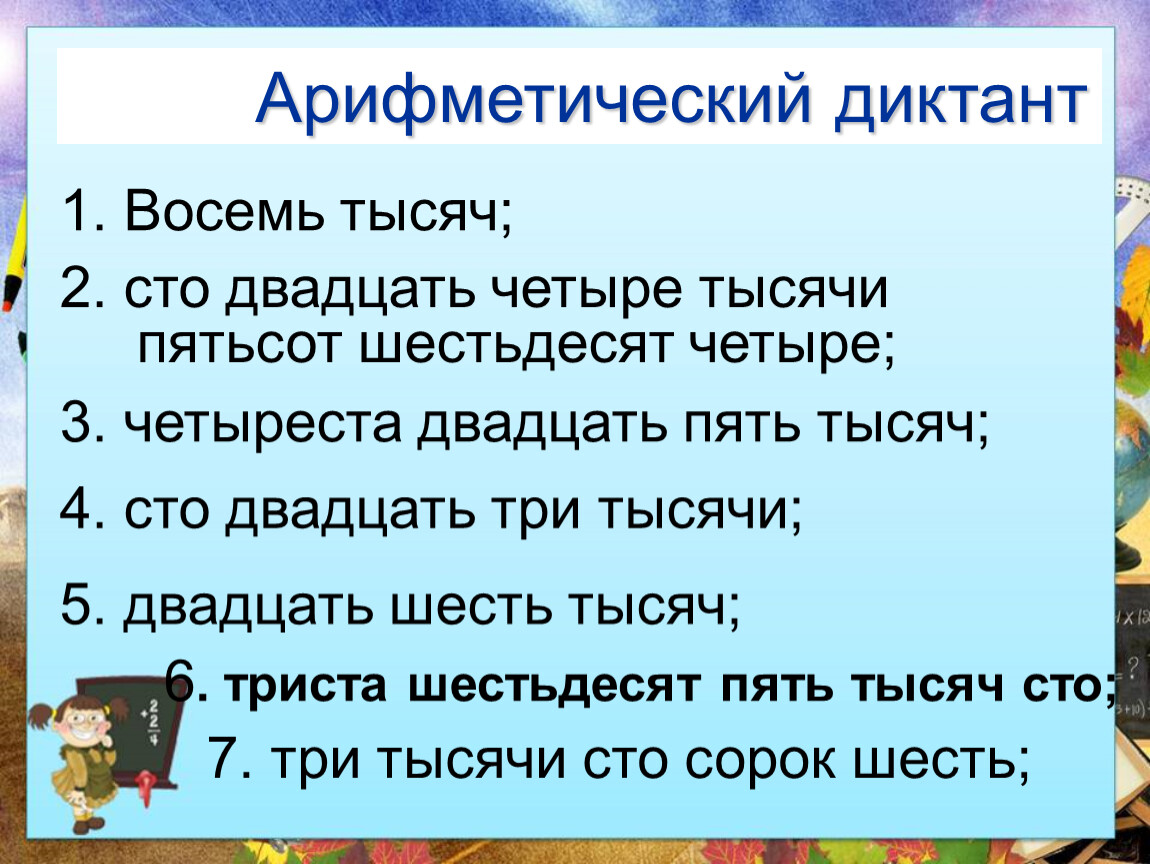 Арифметический диктант

1. Восемь тысяч;

2. сто двадцать четыре тысячи пятьсот шестьдесят четыре;

3. четыреста двадцать пять тысяч;

4. сто двадцать три тысячи;

5. двадцать шесть тысяч;

6. триста шестьдесят пять тысяч сто;

7. три тысячи сто сорок шесть;